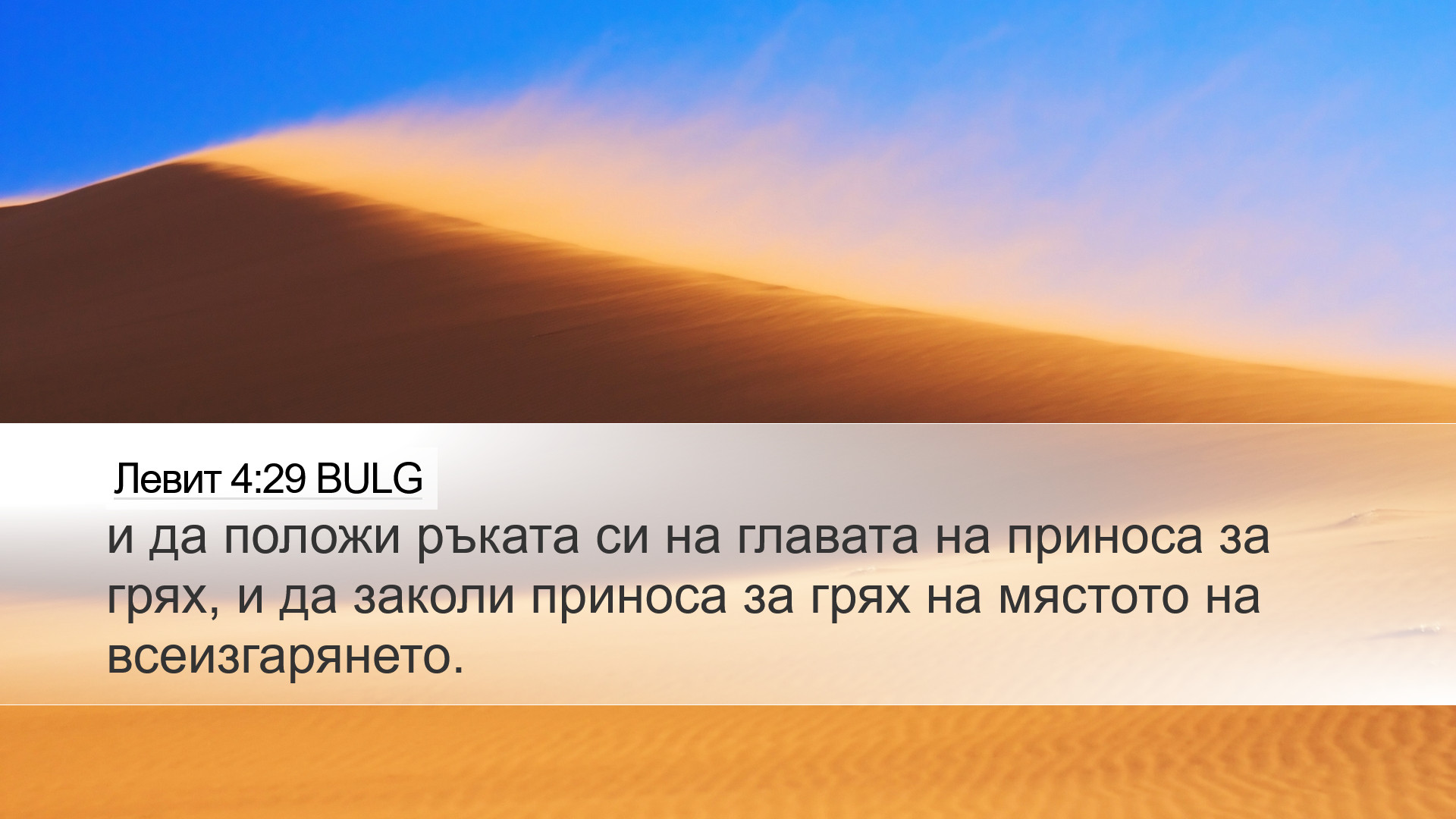 Левит 4:29 BULG

и да положи ръката си на главата на приноса за грях, и да заколи приноса за грях на мястото на всеизгарянето.